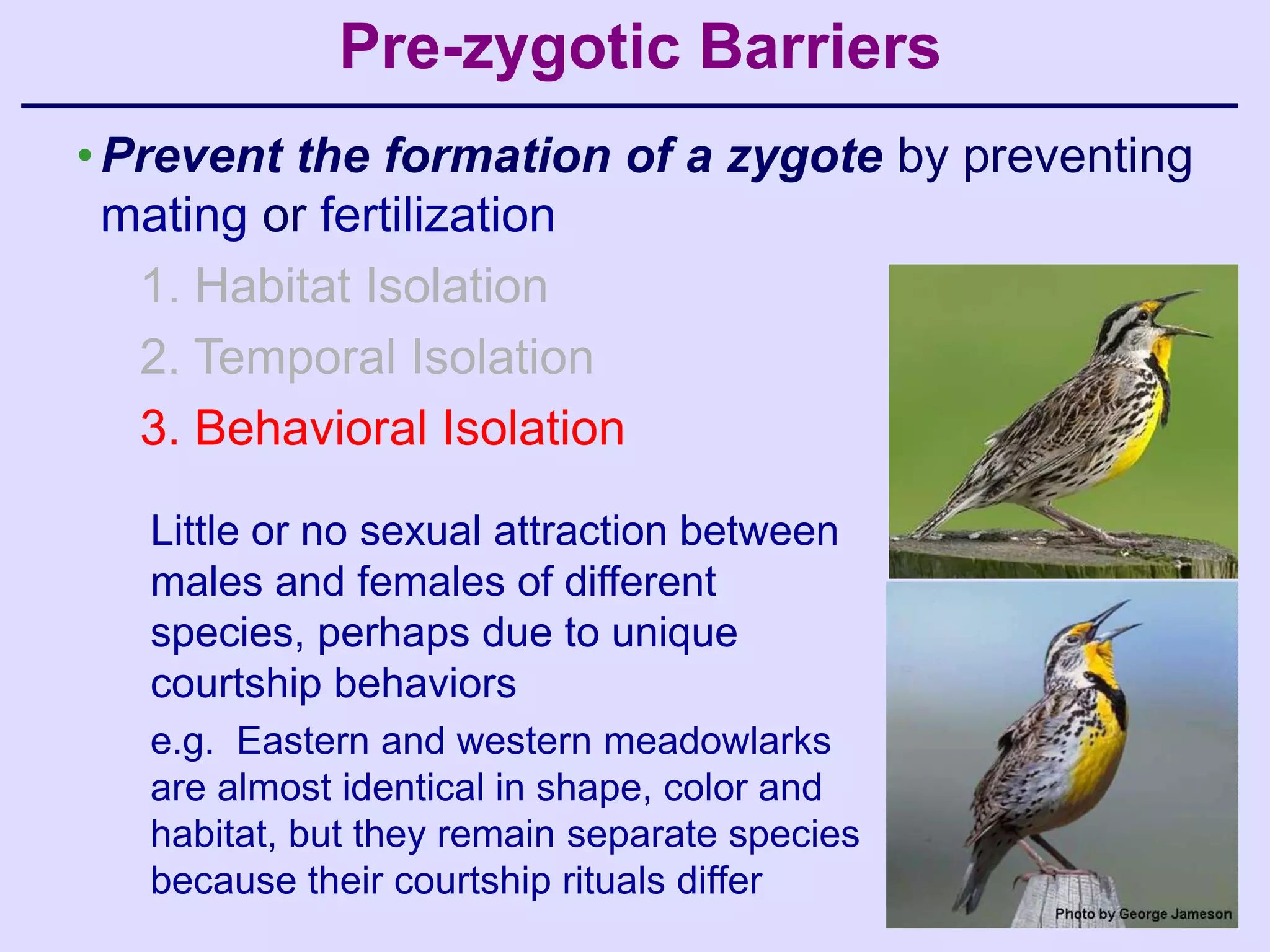 Pre-zygotic Barriers

• Prevent the formation of a zygote by preventing mating or fertilization

1. Habitat Isolation

2. Temporal Isolation

3. Behavioral Isolation

Little or no sexual attraction between males and females of different species, perhaps due to unique courtship behaviors

e.g. Eastern and western meadowlarks are almost identical in shape, color and habitat, but they remain separate species because their courtship rituals differ

Photo by George Jameson